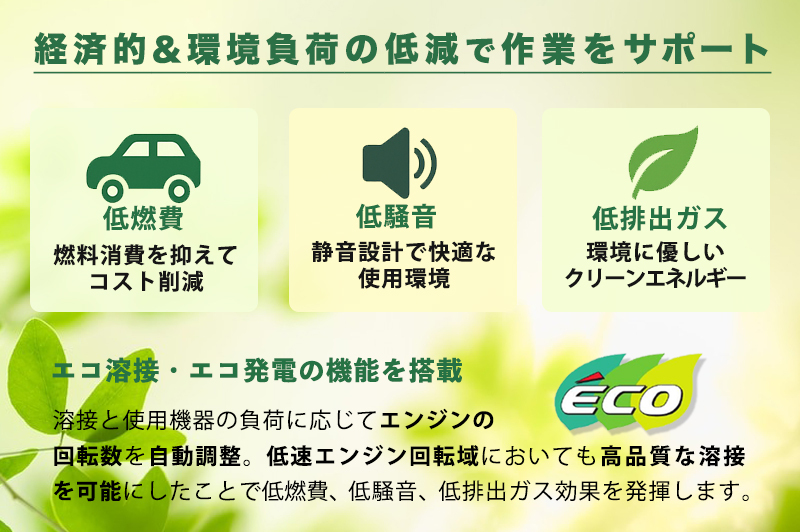 経済的＆環境負荷の低減で作業をサポート

低燃費
燃料消費を抑えてコスト削減

低騒音
静音設計で快適な使用環境

低排出ガス
環境に優しいクリーンエネルギー

エコ溶接・エコ発電の機能を搭載

ECO

溶接と使用機器の負荷に応じてエンジンの回転数を自動調整。低速エンジン回転域においても高品質な溶接を可能にしたことで低燃費、低騒音、低排出ガス効果を発揮します。